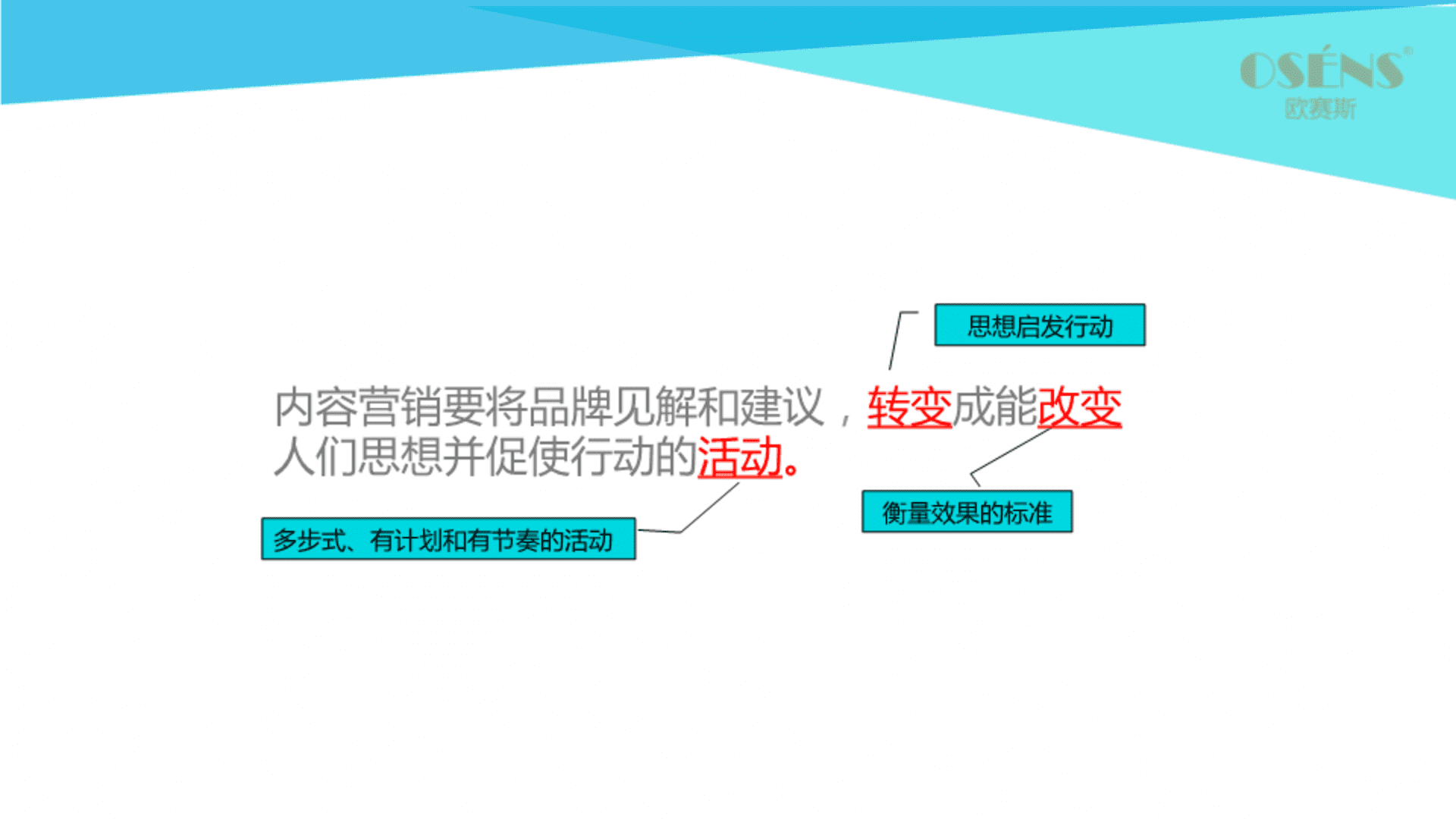 OSÉNS®
欧赛斯

思想启发行动

内容营销要将品牌见解和建议，转变成能改变人们思想并促使行动的活动。

衡量效果的标准

多步式、有计划和有节奏的活动